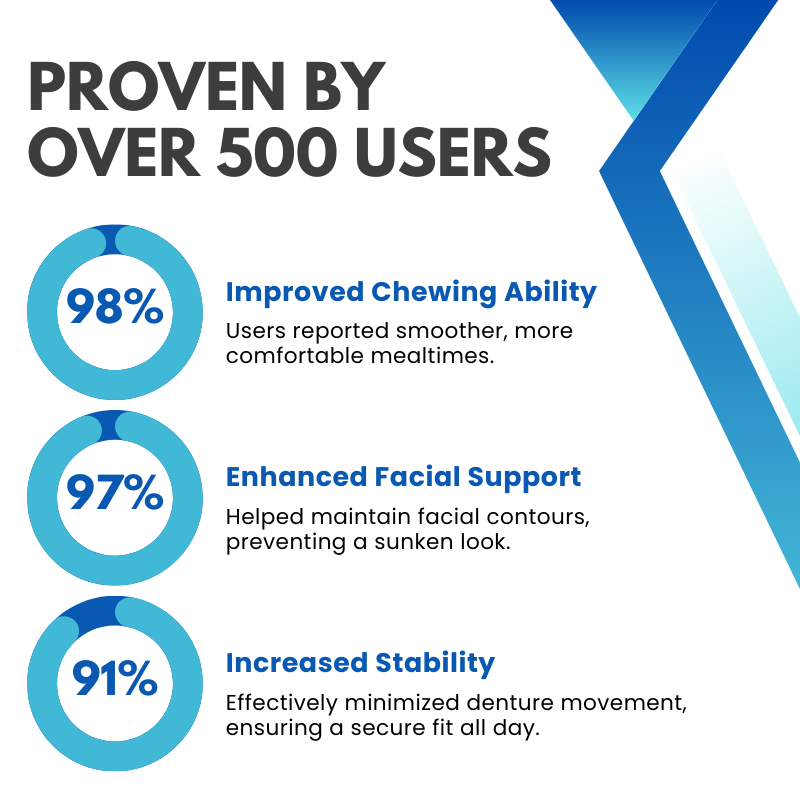 PROVEN BY OVER 500 USERS

98%

Improved Chewing Ability

Users reported smoother, more comfortable mealtimes.

97%

Enhanced Facial Support

Helped maintain facial contours, preventing a sunken look.

91%

Increased Stability

Effectively minimized denture movement, ensuring a secure fit all day.